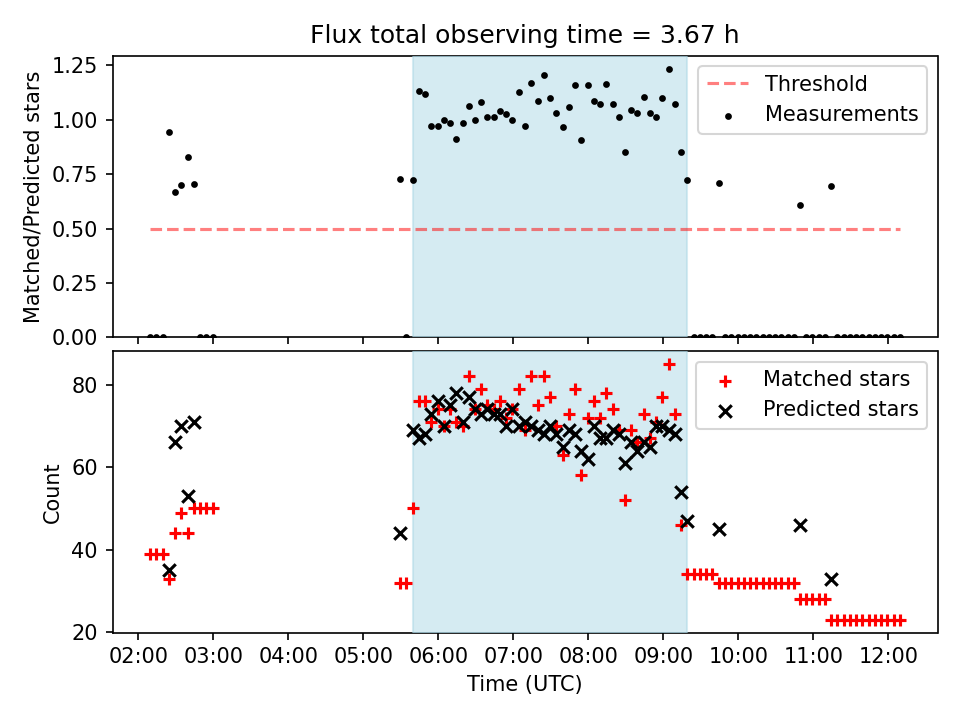 Flux total observing time = 3.67 h

Matched/Predicted stars

1.25
1.00
0.75
0.50
0.25
0.00

Threshold
Measurements

Count

80
60
40
20

Matched stars
Predicted stars

02:00 03:00 04:00 05:00 06:00 07:00 08:00 09:00 10:00 11:00 12:00

Time (UTC)